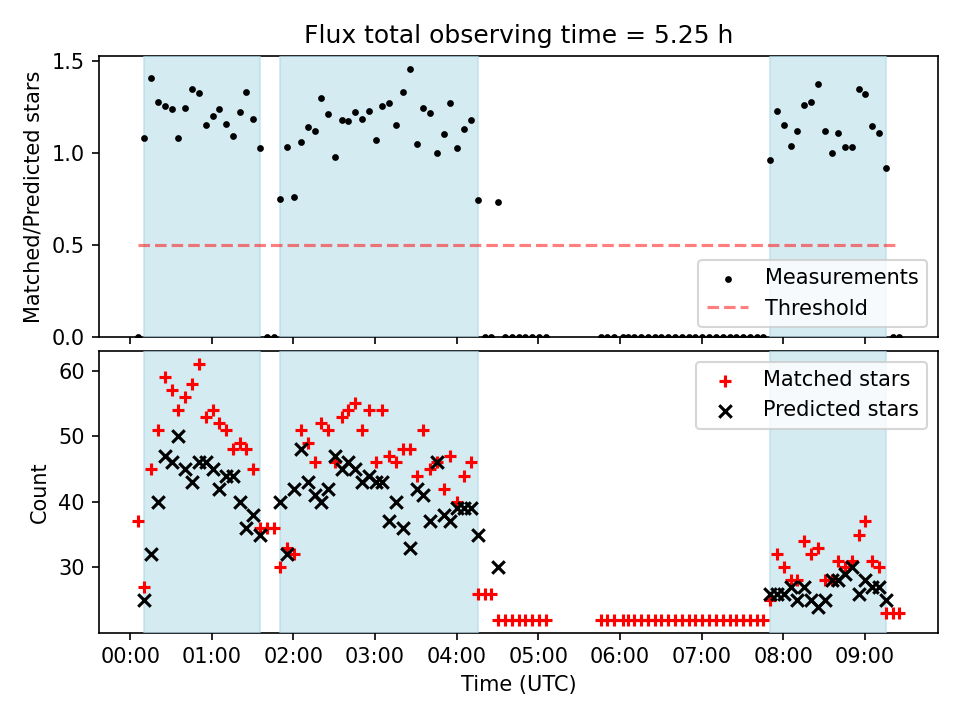 Flux total observing time = 5.25 h

Matched/Predicted stars

1.5
1.0
0.5
0.0

Measurements
Threshold

Count

60
50
40
30

Matched stars
Predicted stars

00:00 01:00 02:00 03:00 04:00 05:00 06:00 07:00 08:00 09:00

Time (UTC)